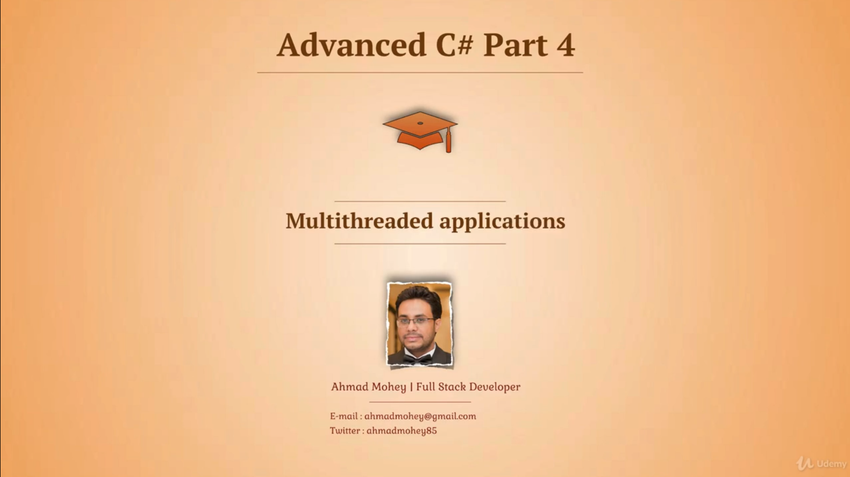 Advanced C# Part 4

Multithreaded applications

Ahmad Mohey | Full Stack Developer

E-mail : ahmadmohey@gmail.com
Twitter : ahmadmohey85

Udemy